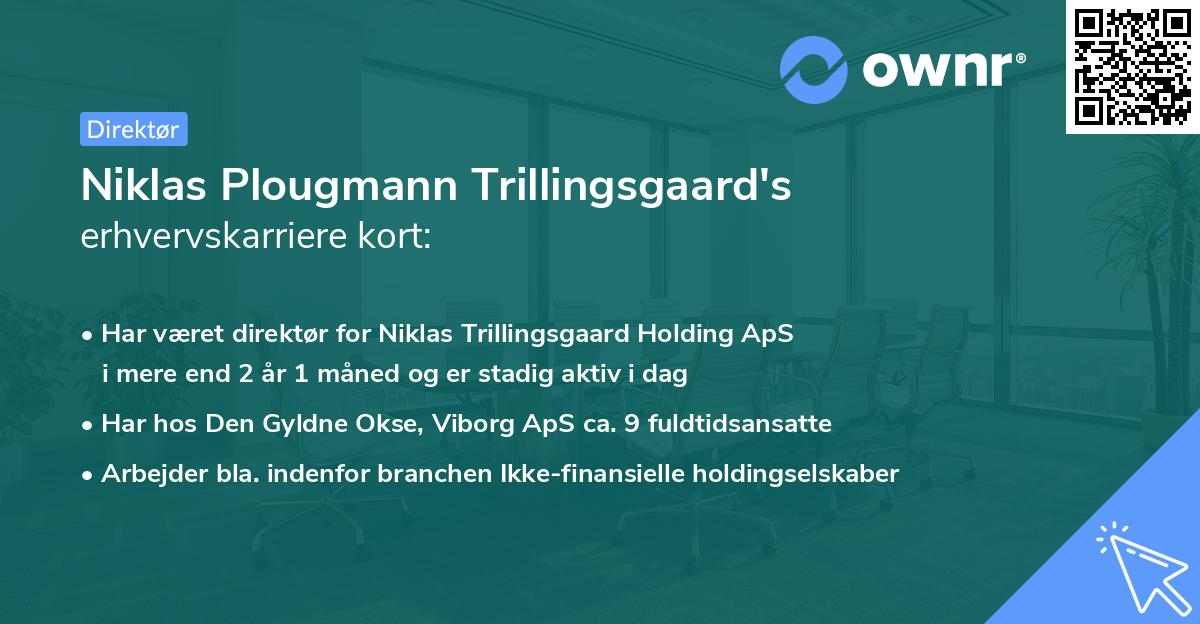 ownr®

Direktør

Niklas Plougmann Trillingsgaard's
erhvervskarriere kort:

• Har været direktør for Niklas Trillingsgaard Holding ApS i mere end 2 år 1 måned og er stadig aktiv i dag

• Har hos Den Gyldne Okse, Viborg ApS ca. 9 fuldtidsansatte

• Arbejder bla. indenfor branchen Ikke-finansielle holdingselskaber